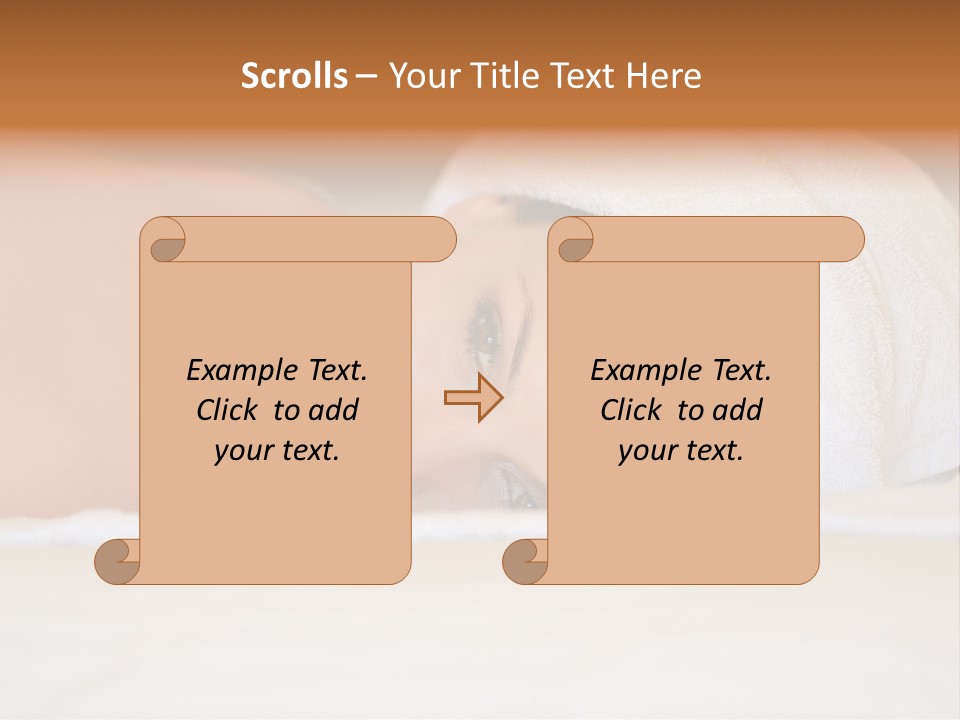 Scrolls – Your Title Text Here

Example Text. Click to add your text.

Example Text. Click to add your text.